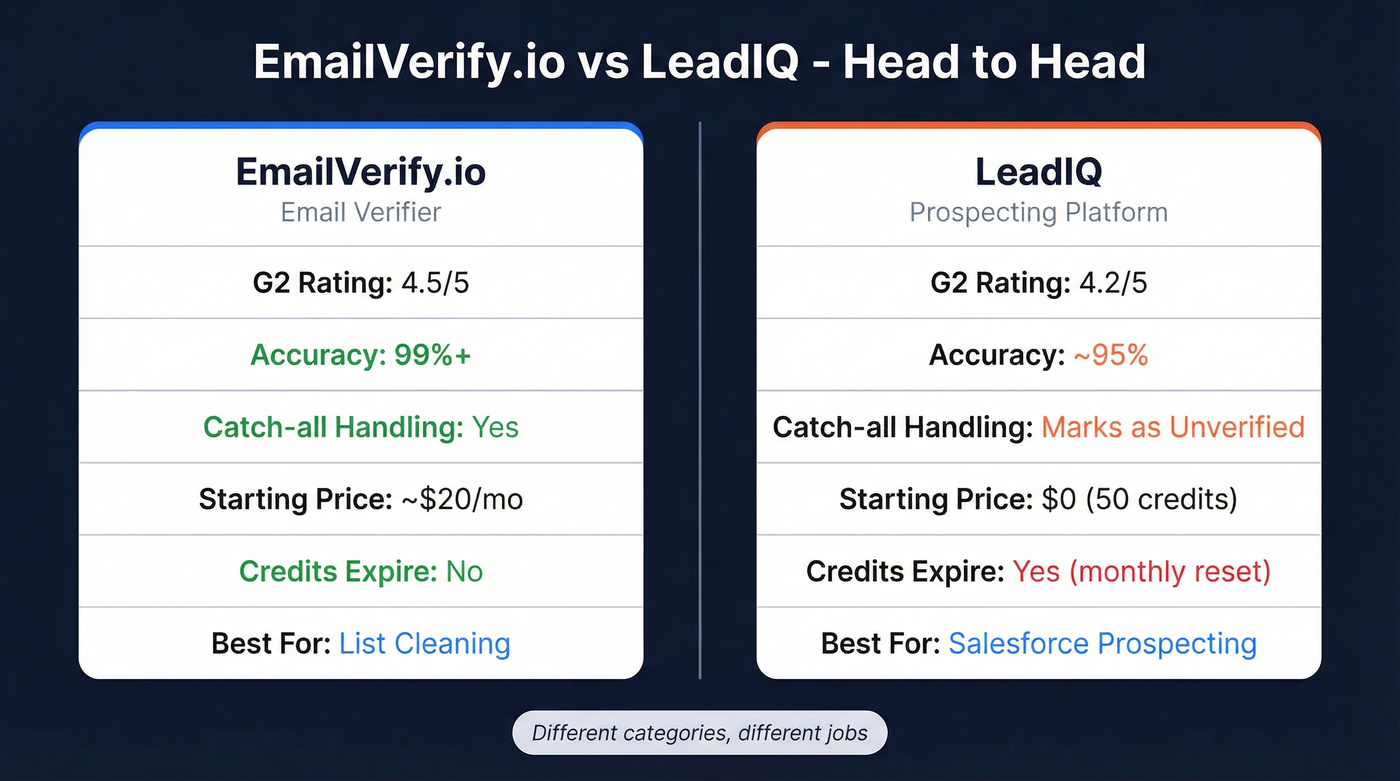 EmailVerify.io vs LeadIQ - Head to Head

EmailVerify.io
Email Verifier

G2 Rating: 4.5/5

Accuracy: 99%+

Catch-all Handling: Yes

Starting Price: ~$20/mo

Credits Expire: No

Best For: List Cleaning

LeadIQ
Prospecting Platform

G2 Rating: 4.2/5

Accuracy: ~95%

Catch-all Handling: Marks as Unverified

Starting Price: $0 (50 credits)

Credits Expire: Yes (monthly reset)

Best For: Salesforce Prospecting

Different categories, different jobs